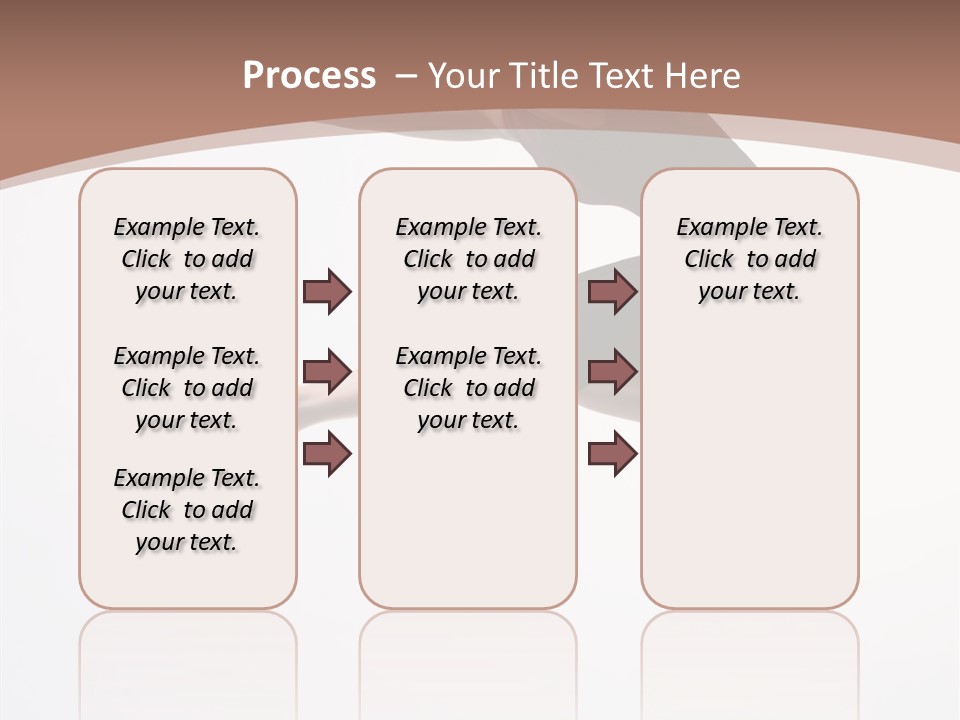 Process – Your Title Text Here

Example Text. Click to add your text.

Example Text. Click to add your text.

Example Text. Click to add your text.

Example Text. Click to add your text.

Example Text. Click to add your text.

Example Text. Click to add your text.